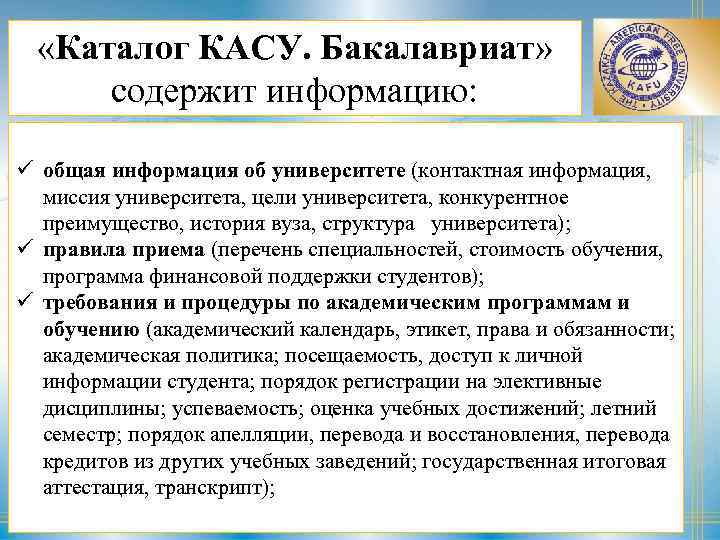 «Каталог КАСУ. Бакалавриат» содержит информацию:

THE KAZAKH - AMERICAN FREE UNIVERSITY
KAFU

✓ общая информация об университете (контактная информация, миссия университета, цели университета, конкурентное преимущество, история вуза, структура университета);
✓ правила приема (перечень специальностей, стоимость обучения, программа финансовой поддержки студентов);
✓ требования и процедуры по академическим программам и обучению (академический календарь, этикет, права и обязанности; академическая политика; посещаемость, доступ к личной информации студента; порядок регистрации на элективные дисциплины; успеваемость; оценка учебных достижений; летний семестр; порядок апелляции, перевода и восстановления, перевода кредитов из других учебных заведений; государственная итоговая аттестация, транскрипт);